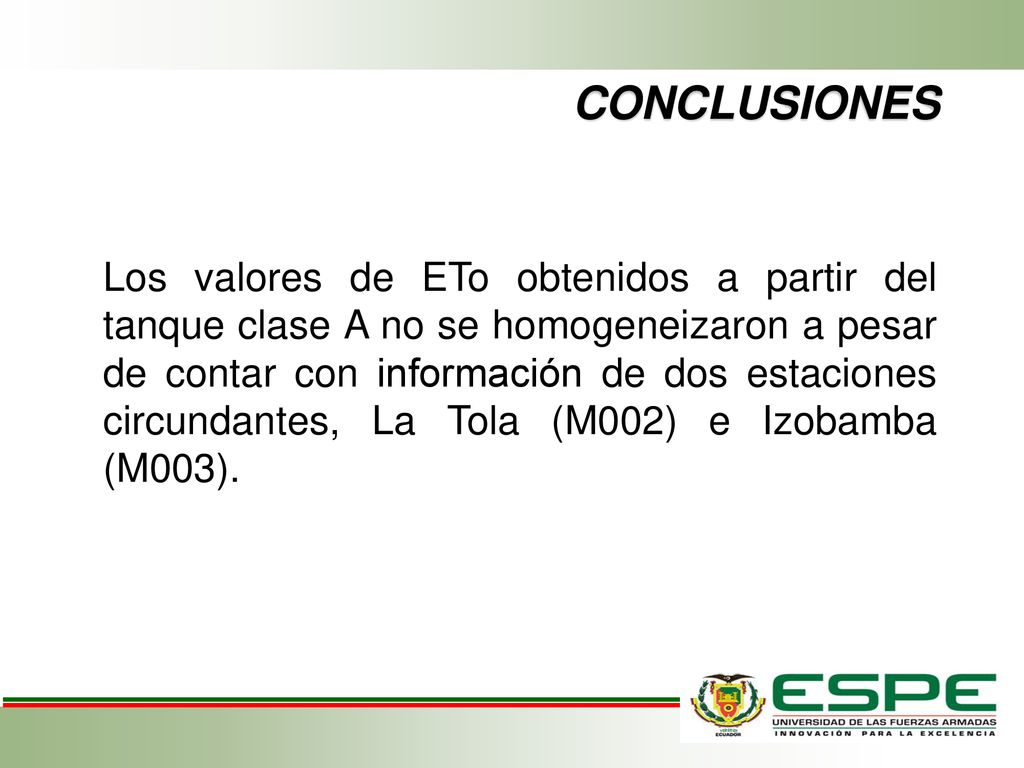 CONCLUSIONES

Los valores de ETo obtenidos a partir del tanque clase A no se homogeneizaron a pesar de contar con información de dos estaciones circundantes, La Tola (M002) e Izobamba (M003).

ECUADOR

ESPE
UNIVERSIDAD DE LAS FUERZAS ARMADAS
INNOVACIÓN PARA LA EXCELENCIA